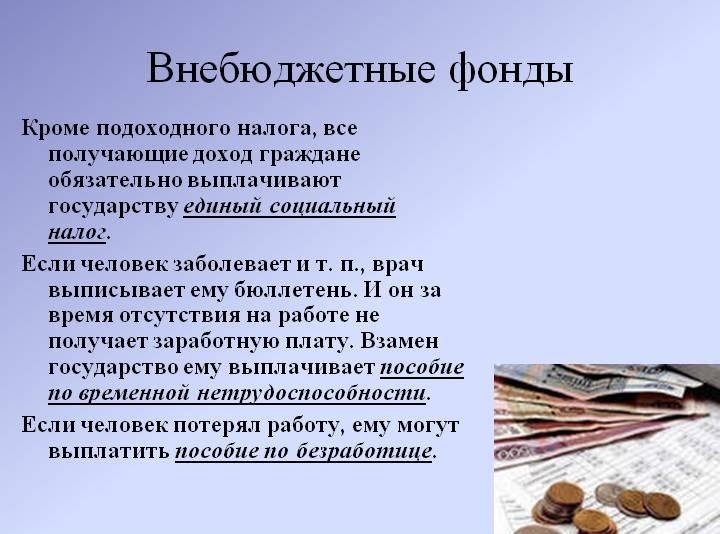 Внебюджетные фонды

Кроме подоходного налога, все получающие доход граждане обязательно выплачивают государству единый социальный налог.

Если человек заболевает и т. п., врач выписывает ему бюллетень. И он за время отсутствия на работе не получает заработную плату. Взамен государство ему выплачивает пособие по временной нетрудоспособности.

Если человек потерял работу, ему могут выплатить пособие по безработице.